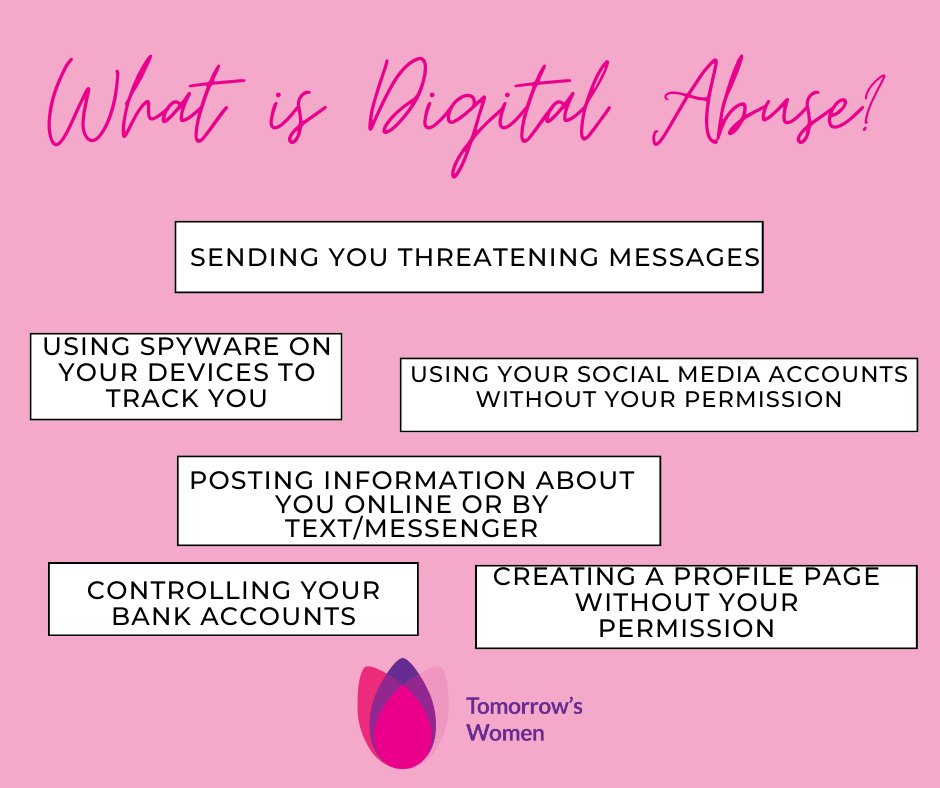 What is Digital Abuse?

SENDING YOU THREATENING MESSAGES

USING SPYWARE ON YOUR DEVICES TO TRACK YOU

USING YOUR SOCIAL MEDIA ACCOUNTS WITHOUT YOUR PERMISSION

POSTING INFORMATION ABOUT YOU ONLINE OR BY TEXT/MESSENGER

CONTROLLING YOUR BANK ACCOUNTS

CREATING A PROFILE PAGE WITHOUT YOUR PERMISSION

Tomorrow's Women